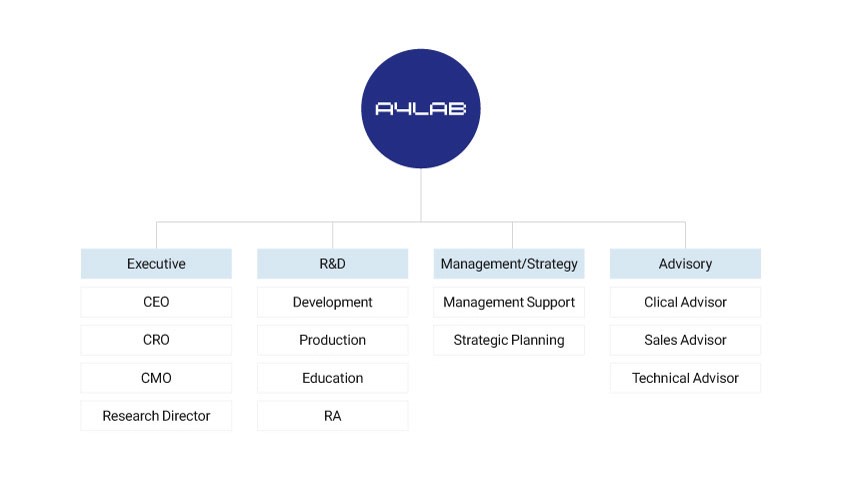 A4LAB

Executive
CEO
CRO
CMO
Research Director

R&D
Development
Production
Education
RA

Management/Strategy
Management Support
Strategic Planning

Advisory
Clical Advisor
Sales Advisor
Technical Advisor